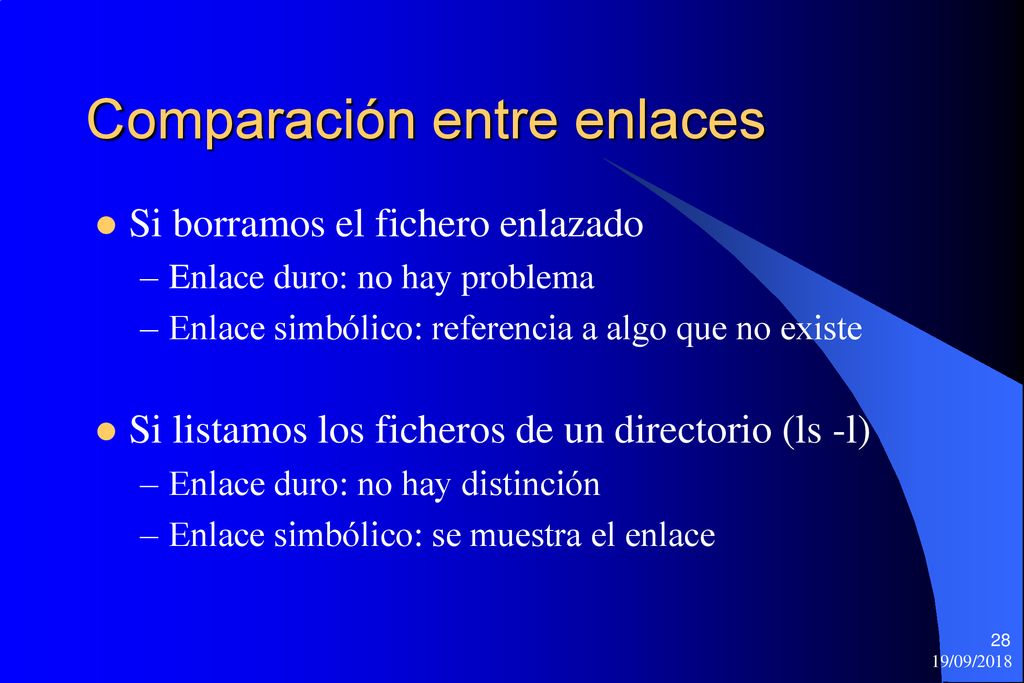 Comparación entre enlaces

Si borramos el fichero enlazado
– Enlace duro: no hay problema
– Enlace simbólico: referencia a algo que no existe

Si listamos los ficheros de un directorio (ls -l)
– Enlace duro: no hay distinción
– Enlace simbólico: se muestra el enlace

28
19/09/2018